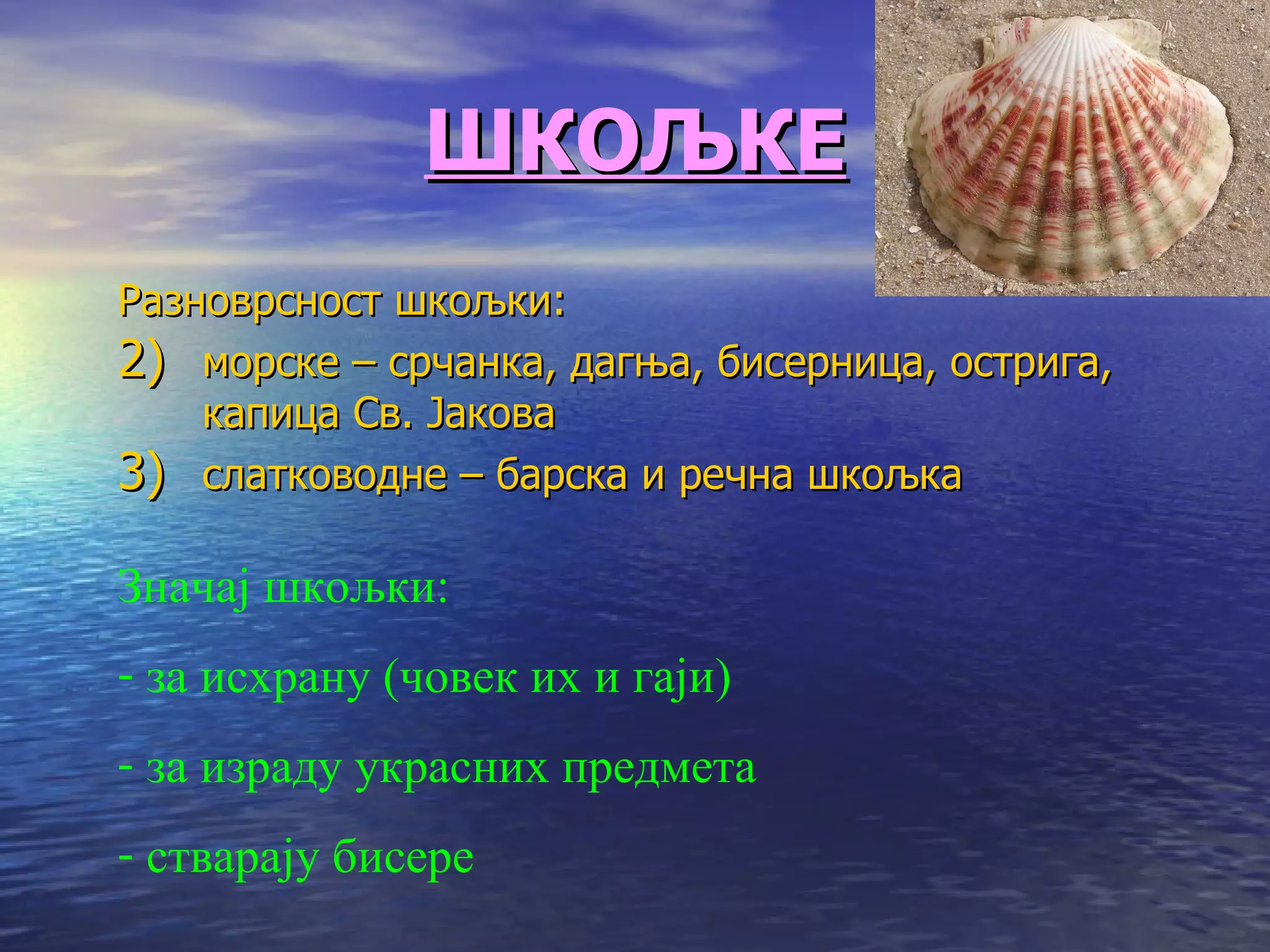 ШКОЉКЕ

Разноврсност шкољки:

2) морске – срчанка, дагња, бисерница, острига, капица Св. Јакова

3) слатководне – барска и речна шкољка

Значај шкољки:

- за исхрану (човек их и гаји)

- за израду украсних предмета

- стварају бисере